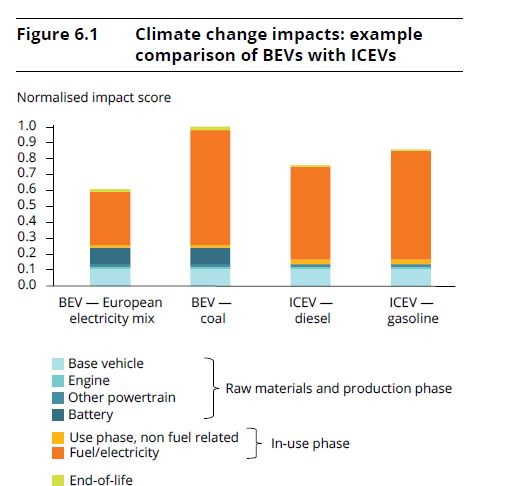 Figure 6.1 Climate change impacts: example comparison of BEVs with ICEVs

Normalised impact score

1.0
0.9
0.8
0.7
0.6
0.5
0.4
0.3
0.2
0.1
0.0

BEV — European electricity mix
BEV — coal
ICEV — diesel
ICEV — gasoline

Base vehicle
Engine
Other powertrain
Battery
Raw materials and production phase

Use phase, non fuel related
Fuel/electricity
In-use phase

End-of-life